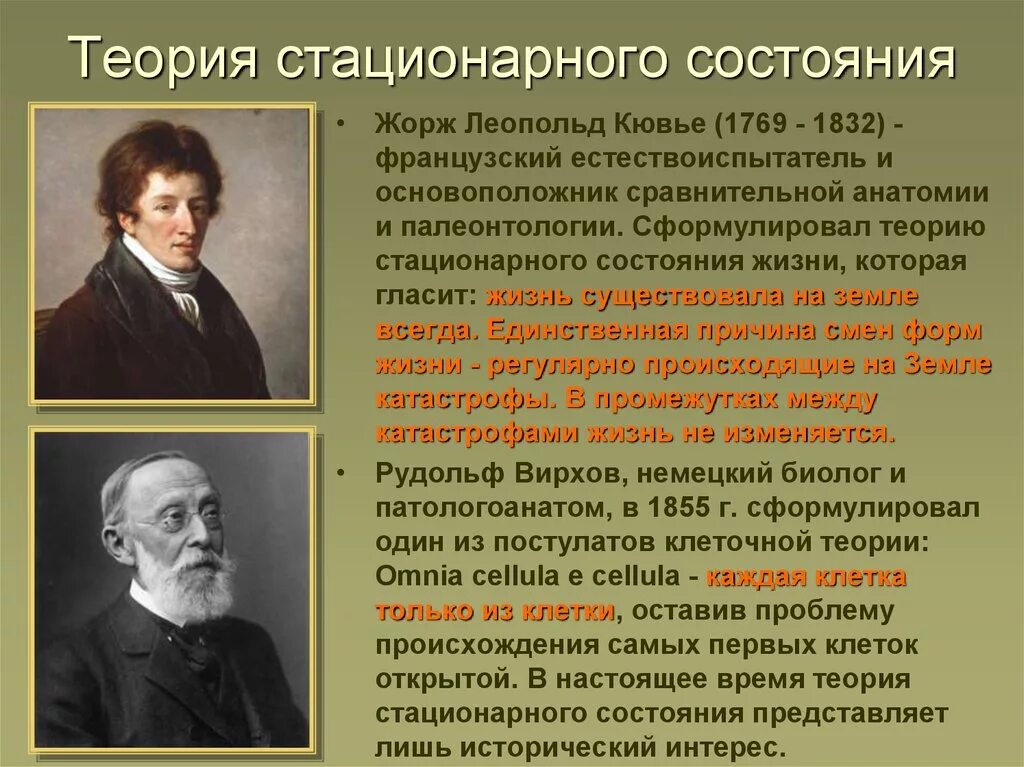 Теория стационарного состояния

• Жорж Леопольд Кювье (1769 - 1832) - французский естествоиспытатель и основоположник сравнительной анатомии и палеонтологии. Сформулировал теорию стационарного состояния жизни, которая гласит: жизнь существовала на земле всегда. Единственная причина смен форм жизни - регулярно происходящие на Земле катастрофы. В промежутках между катастрофами жизнь не изменяется.

• Рудольф Вирхов, немецкий биолог и патологоанатом, в 1855 г. сформулировал один из постулатов клеточной теории: Omnia cellula e cellula - каждая клетка только из клетки, оставив проблему происхождения самых первых клеток открытой. В настоящее время теория стационарного состояния представляет лишь исторический интерес.